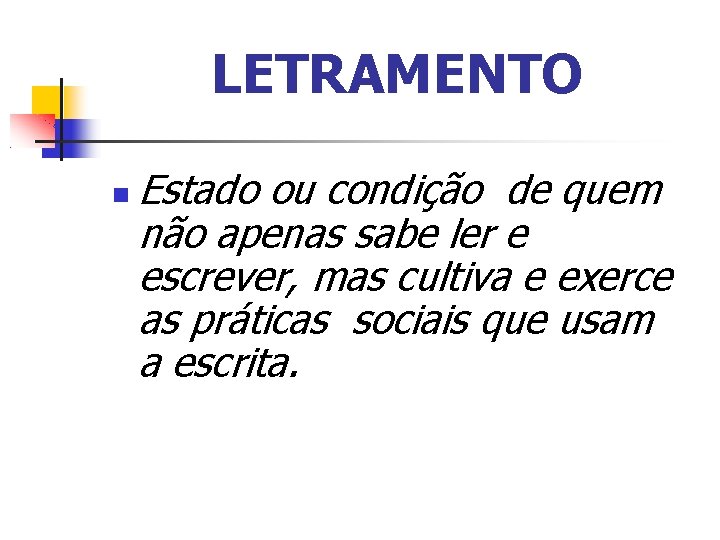 LETRAMENTO

Estado ou condição de quem não apenas sabe ler e escrever, mas cultiva e exerce as práticas sociais que usam a escrita.